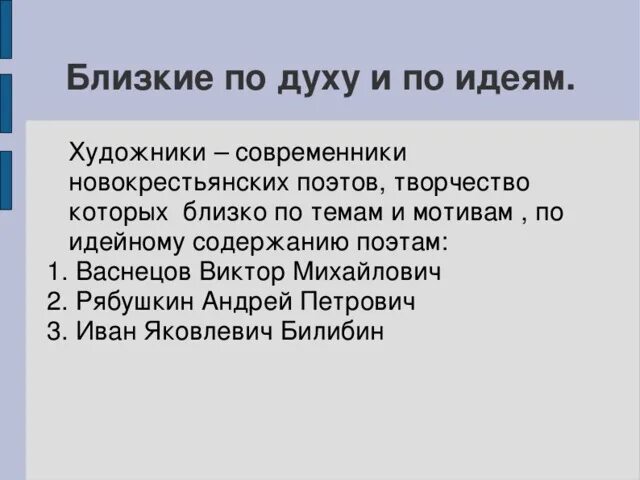 Близкие по духу и по идеям.

Художники – современники новокрестьянских поэтов, творчество которых  близко по темам и мотивам , по идейному содержанию поэтам:

1. Васнецов Виктор Михайлович
2. Рябушкин Андрей Петрович
3. Иван Яковлевич Билибин